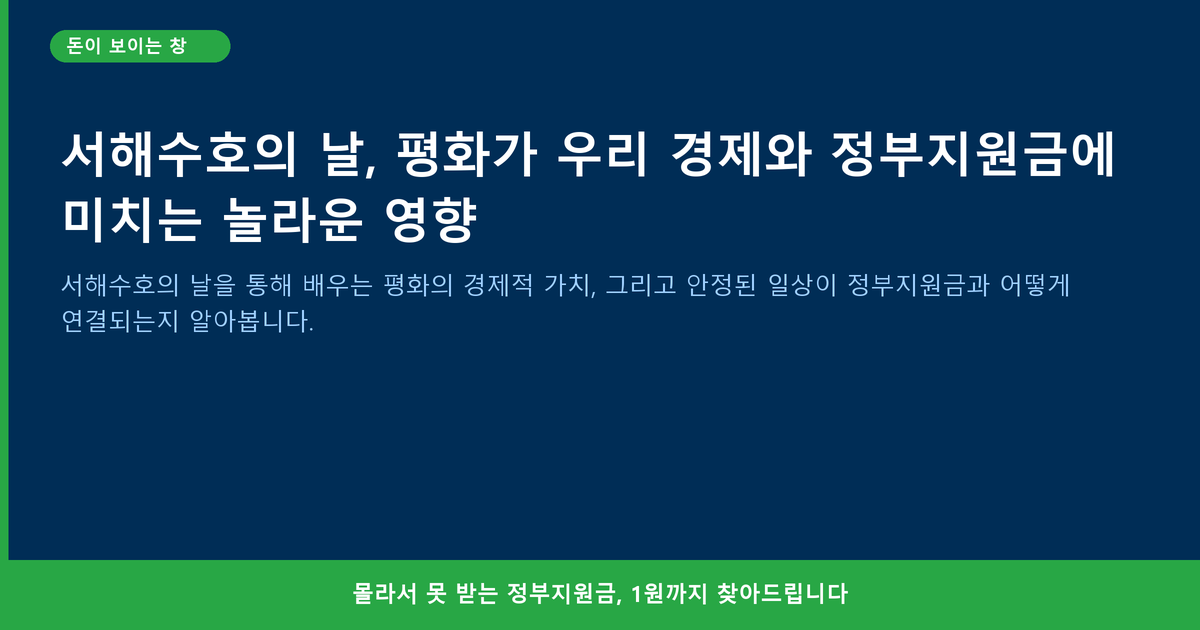 돈이 보이는 창

서해수호의 날, 평화가 우리 경제와 정부지원금에 미치는 놀라운 영향

서해수호의 날을 통해 배우는 평화의 경제적 가치, 그리고 안정된 일상이 정부지원금과 어떻게 연결되는지 알아봅니다.

몰라서 못 받는 정부지원금, 1원까지 찾아드립니다